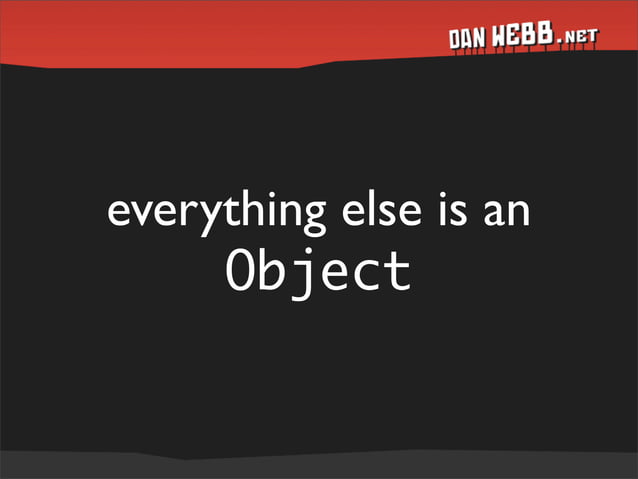 DAN WEBB.NET

everything else is an Object